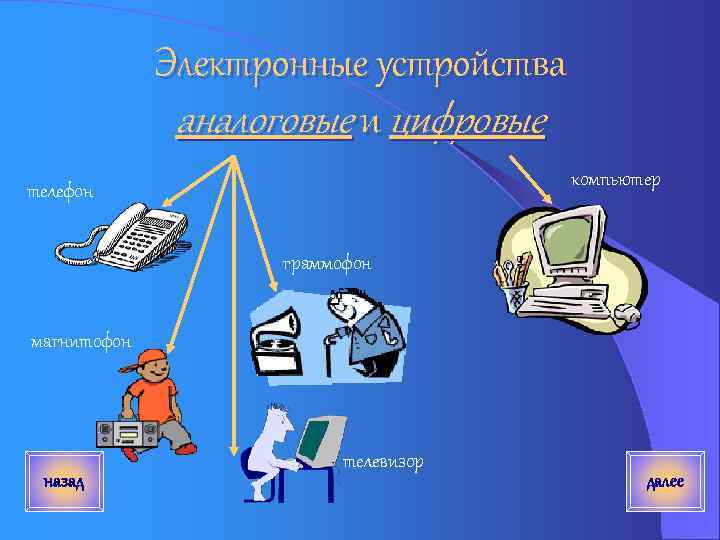 Электронные устройства
аналоговые и цифровые

телефон

компьютер

граммофон

магнитофон

телевизор

назад

далее